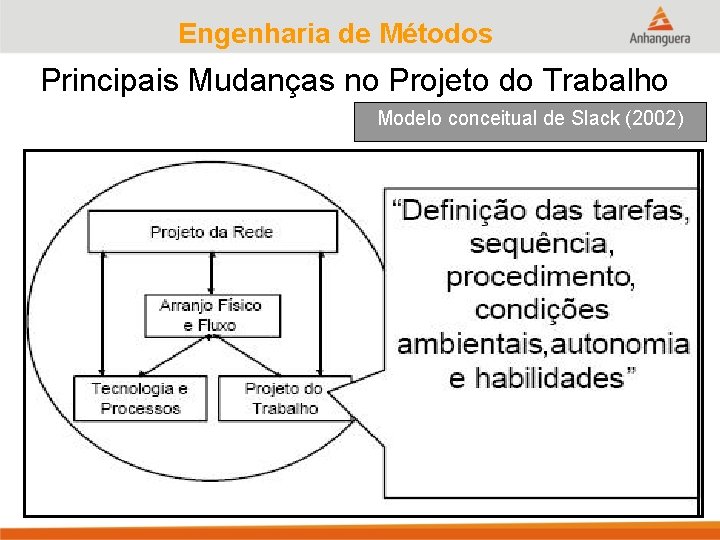 Engenharia de Métodos

Anhanguera

Principais Mudanças no Projeto do Trabalho

Modelo conceitual de Slack (2002)

Projeto da Rede

Arranjo Físico e Fluxo

Tecnologia e Processos

Projeto do Trabalho

“Definição das tarefas, sequência, procedimento, condições ambientais,autonomia e habilidades”